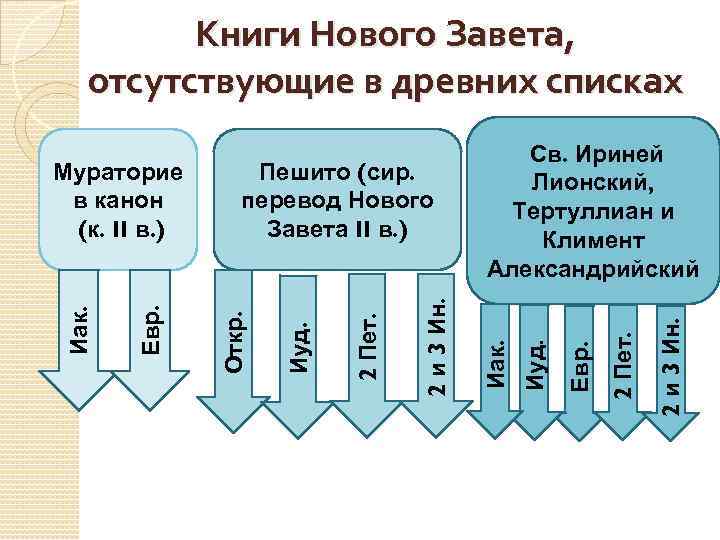 Книги Нового Завета, отсутствующие в древних списках

Мураторие в канон (к. II в.)

Иак.

Евр.

Пешито (сир. перевод Нового Завета II в.)

Откр.

Иуд.

2 Пет.

2 и 3 Ин.

Св. Ириней Лионский, Тертуллиан и Климент Александрийский

Иак.

Иуд.

Евр.

2 Пет.

2 и 3 Ин.